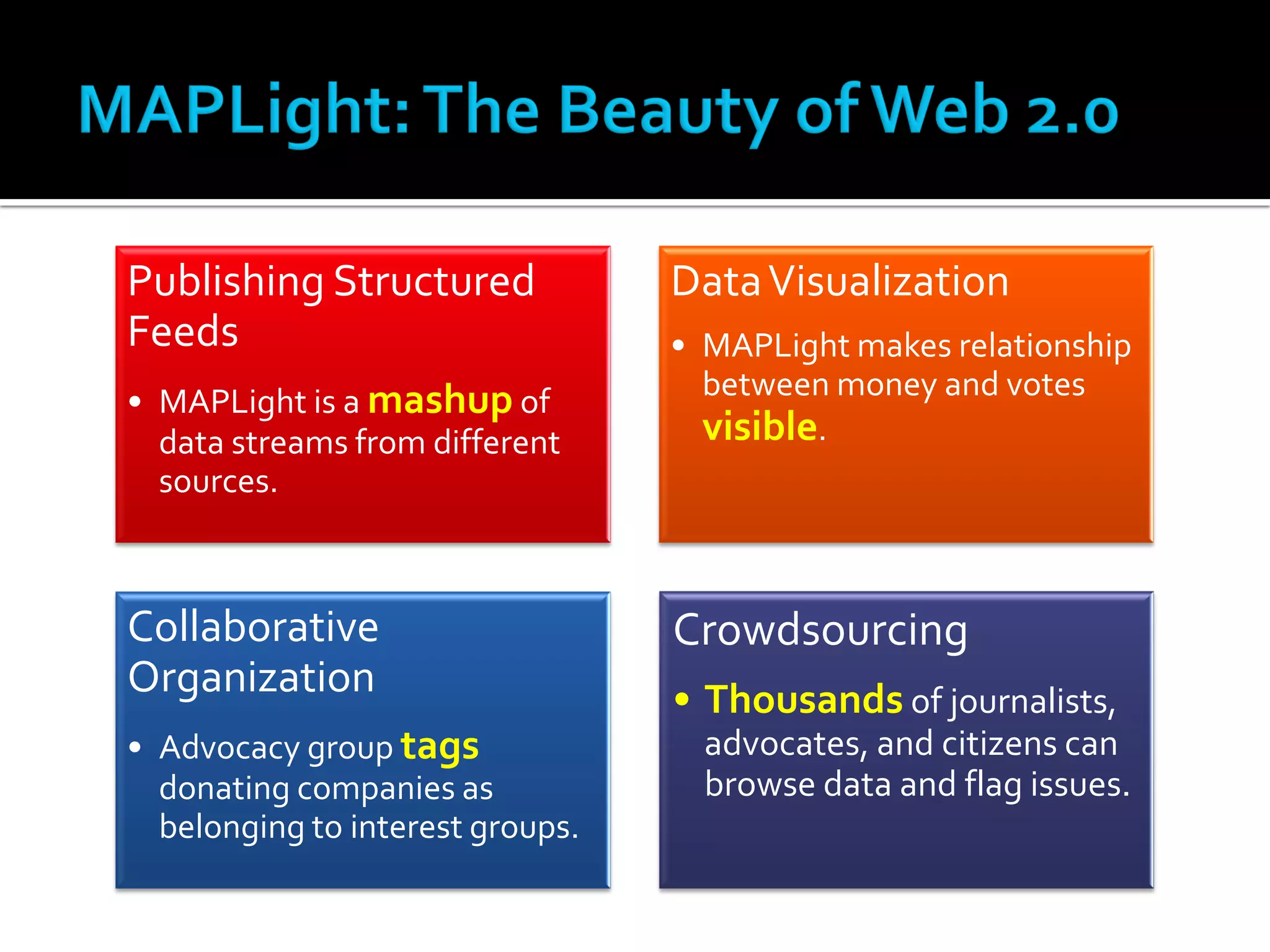 MAPLight: The Beauty of Web 2.0

Publishing Structured Feeds

• MAPLight is a mashup of data streams from different sources.

Data Visualization

• MAPLight makes relationship between money and votes visible.

Collaborative Organization

• Advocacy group tags donating companies as belonging to interest groups.

Crowdsourcing

• Thousands of journalists, advocates, and citizens can browse data and flag issues.